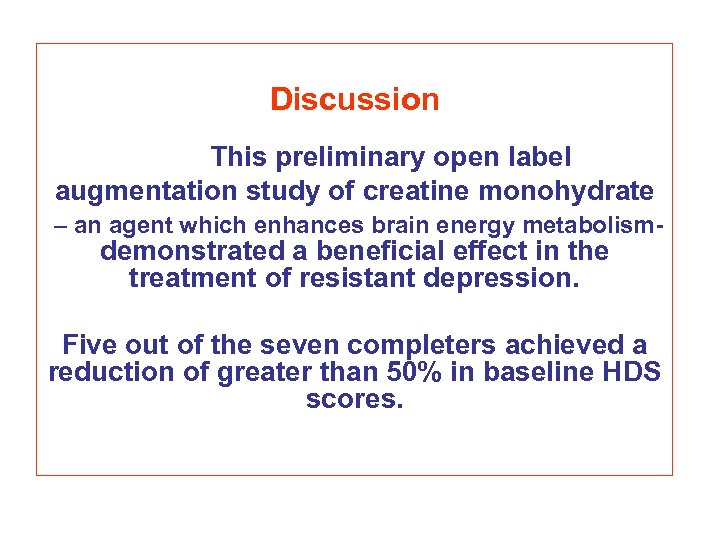 Discussion

This preliminary open label augmentation study of creatine monohydrate – an agent which enhances brain energy metabolism- demonstrated a beneficial effect in the treatment of resistant depression.

Five out of the seven completers achieved a reduction of greater than 50% in baseline HDS scores.